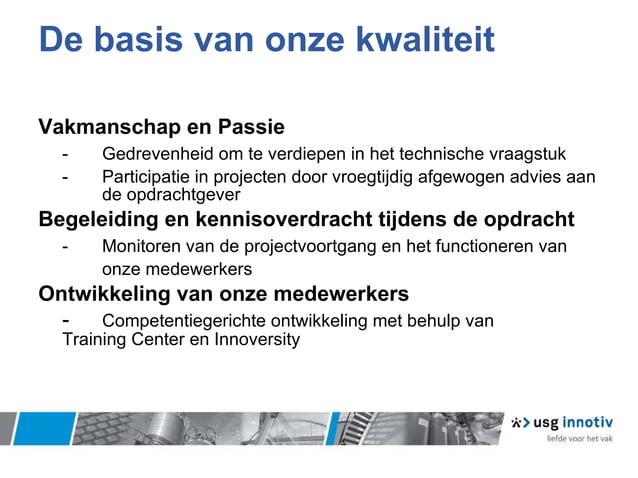 De basis van onze kwaliteit

Vakmanschap en Passie

- Gedrevenheid om te verdiepen in het technische vraagstuk
- Participatie in projecten door vroegtijdig afgewogen advies aan de opdrachtgever

Begeleiding en kennisoverdracht tijdens de opdracht

- Monitoren van de projectvoortgang en het functioneren van onze medewerkers

Ontwikkeling van onze medewerkers

- Competentiegerichte ontwikkeling met behulp van Training Center en Innoversity

usg innotiv
liefde voor het vak